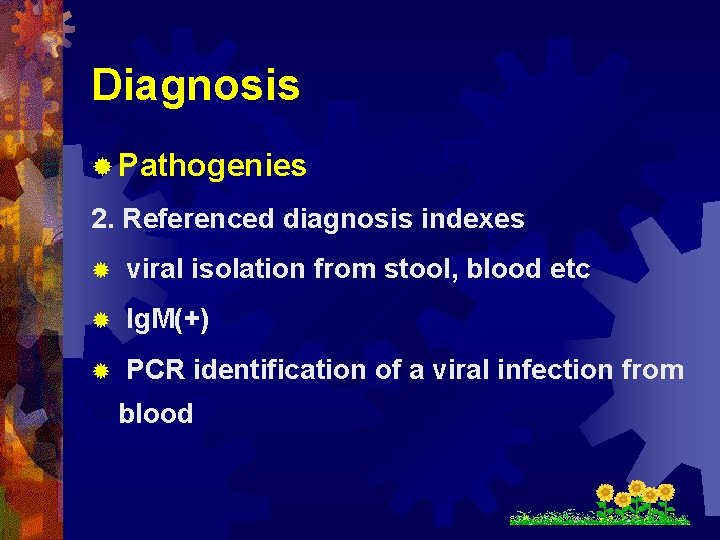 Diagnosis

Pathogenies

2. Referenced diagnosis indexes

viral isolation from stool, blood etc

IgM(+)

PCR identification of a viral infection from blood